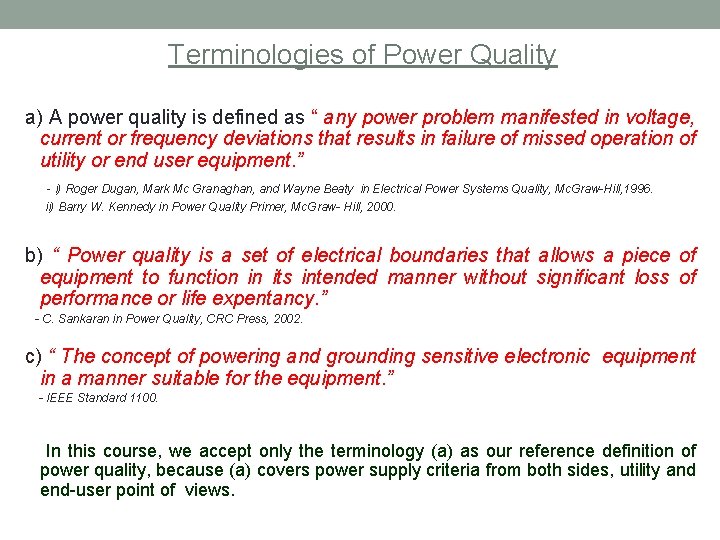 Terminologies of Power Quality

a) A power quality is defined as “ any power problem manifested in voltage, current or frequency deviations that results in failure of missed operation of utility or end user equipment.”

- i) Roger Dugan, Mark Mc Granaghan, and Wayne Beaty in Electrical Power Systems Quality, McGraw-Hill,1996.
ii) Barry W. Kennedy in Power Quality Primer, McGraw- Hill, 2000.

b) “ Power quality is a set of electrical boundaries that allows a piece of equipment to function in its intended manner without significant loss of performance or life expentancy.”
- C. Sankaran in Power Quality, CRC Press, 2002.

c) “ The concept of powering and grounding sensitive electronic equipment in a manner suitable for the equipment.”
- IEEE Standard 1100.

In this course, we accept only the terminology (a) as our reference definition of power quality, because (a) covers power supply criteria from both sides, utility and end-user point of views.